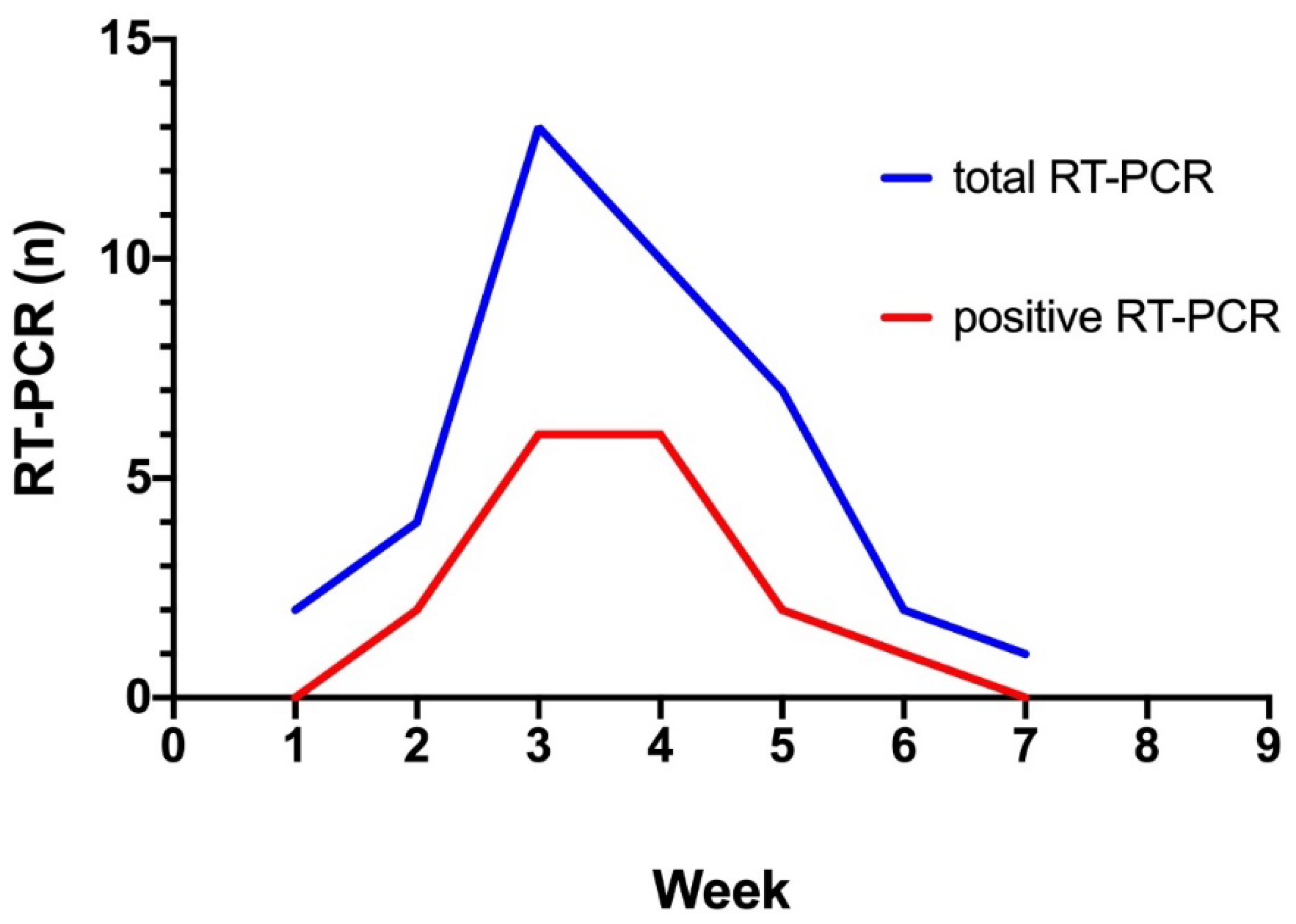 RT-PCR (n)

15
10
5
0

total RT-PCR
positive RT-PCR

0 1 2 3 4 5 6 7 8 9

Week